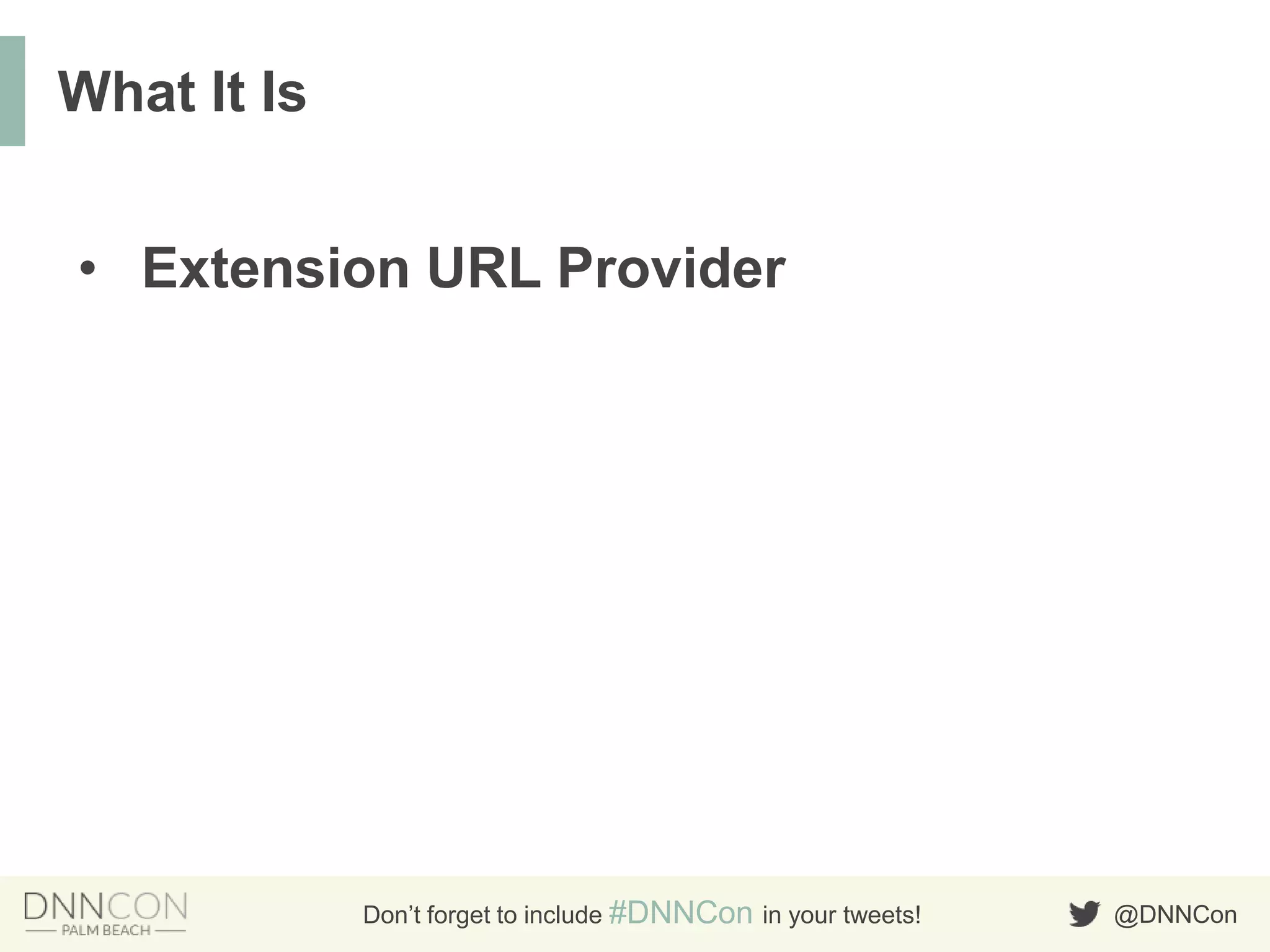 What It Is

• Extension URL Provider

DNNCON
PALM BEACH

Don’t forget to include #DNNCon in your tweets!

@DNNCon